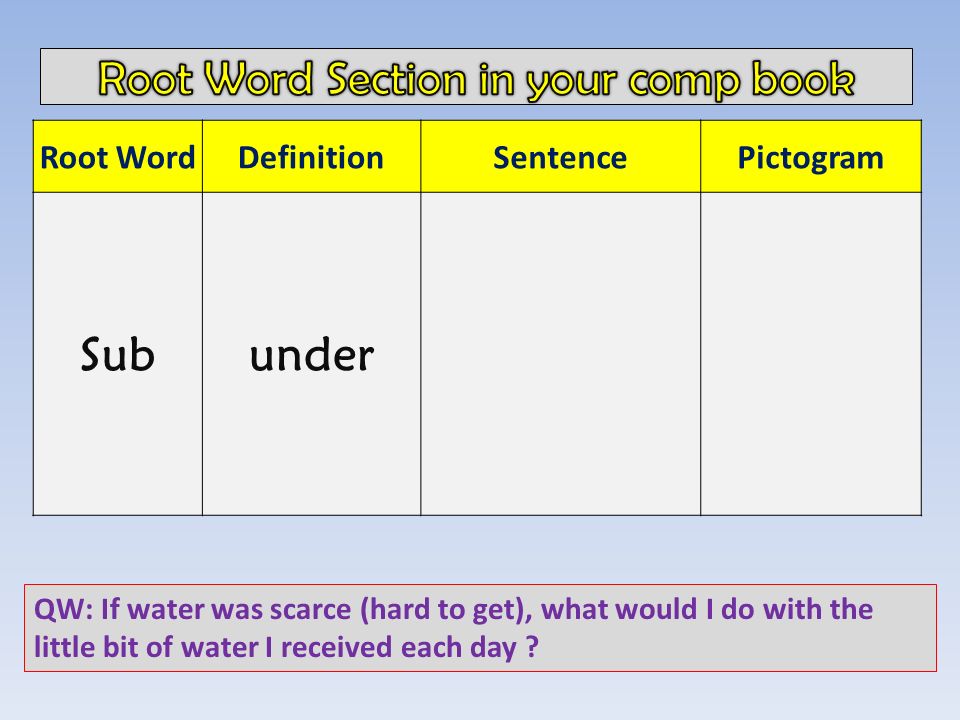 Root Word Section in your comp book

| Root Word | Definition | Sentence | Pictogram |
|---|---|---|---|
| Sub | under | | |

QW: If water was scarce (hard to get), what would I do with the little bit of water I received each day ?